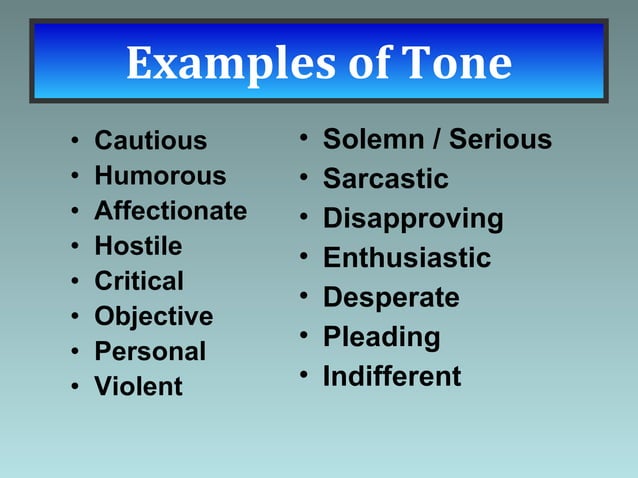 Examples of Tone

• Cautious
• Humorous
• Affectionate
• Hostile
• Critical
• Objective
• Personal
• Violent

• Solemn / Serious
• Sarcastic
• Disapproving
• Enthusiastic
• Desperate
• Pleading
• Indifferent